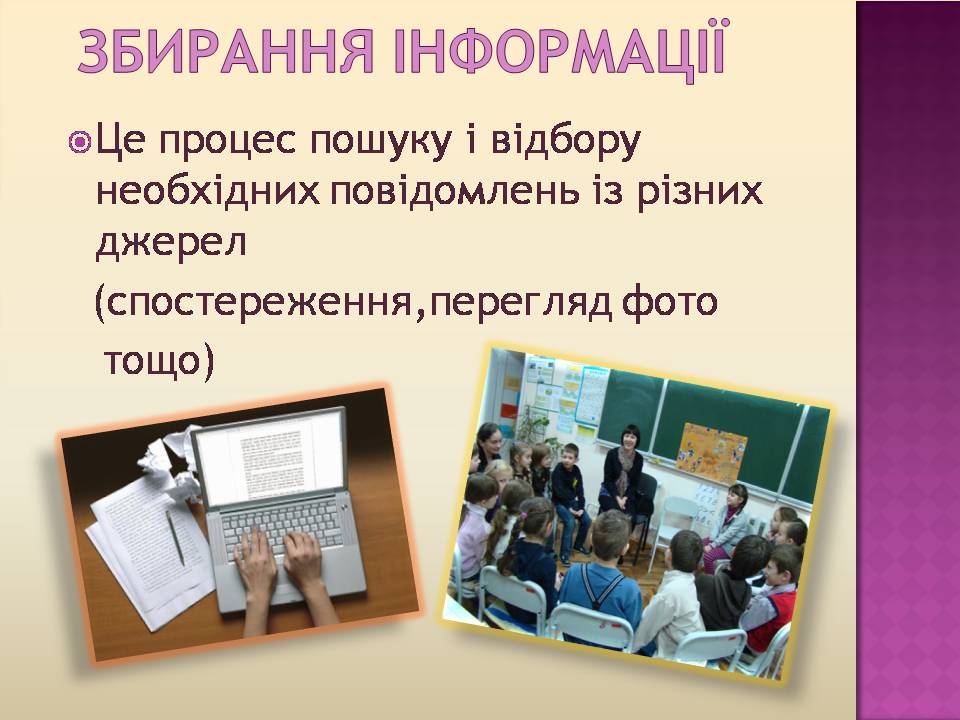 ЗБИРАННЯ ІНФОРМАЦІЇ

Це процес пошуку і відбору необхідних повідомлень із різних джерел

(спостереження,перегляд фото тощо)